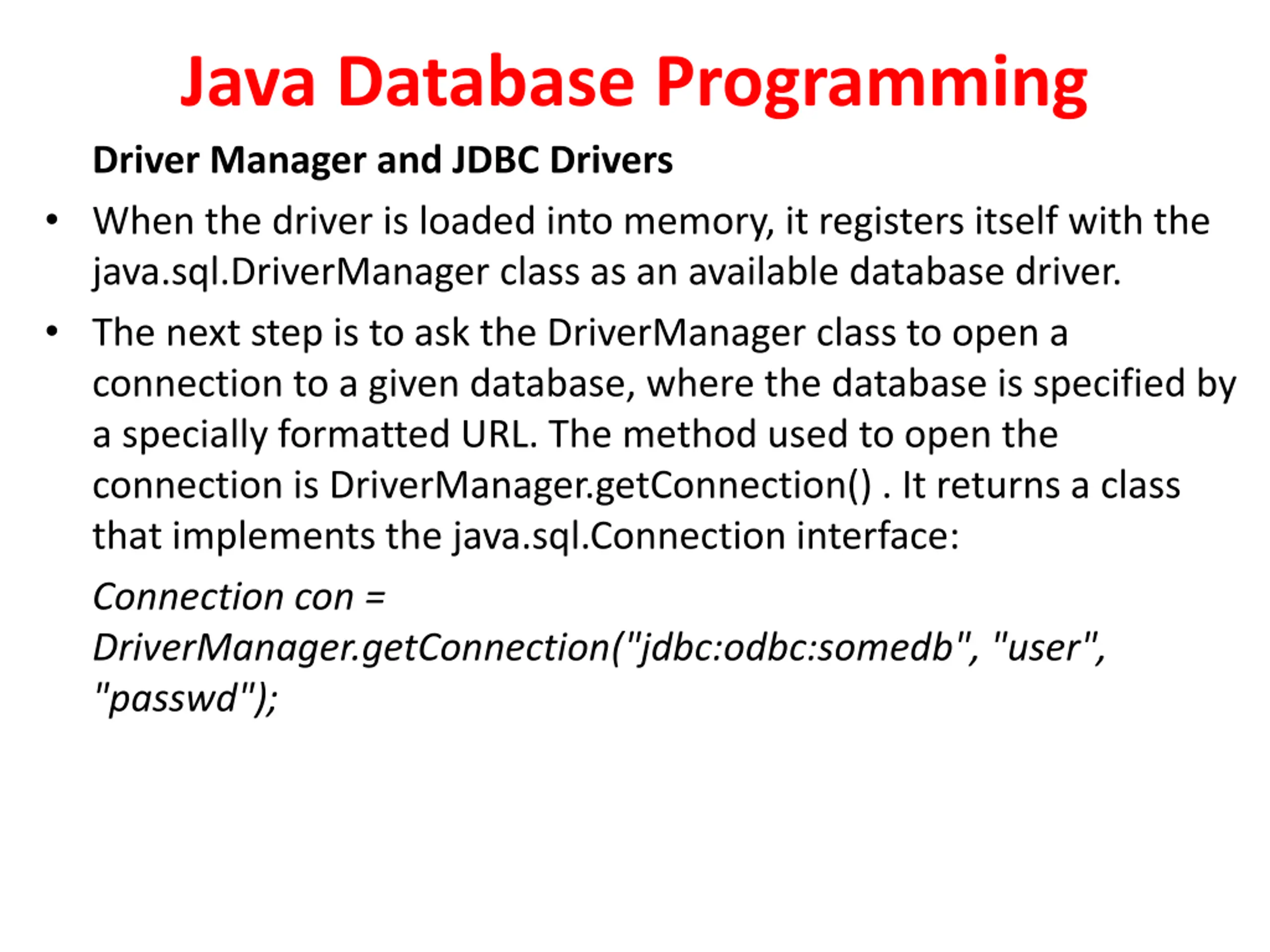 Java Database Programming

Driver Manager and JDBC Drivers

• When the driver is loaded into memory, it registers itself with the java.sql.DriverManager class as an available database driver.

• The next step is to ask the DriverManager class to open a connection to a given database, where the database is specified by a specially formatted URL. The method used to open the connection is DriverManager.getConnection() . It returns a class that implements the java.sql.Connection interface:

Connection con = DriverManager.getConnection("jdbc:odbc:somedb", "user", "passwd");